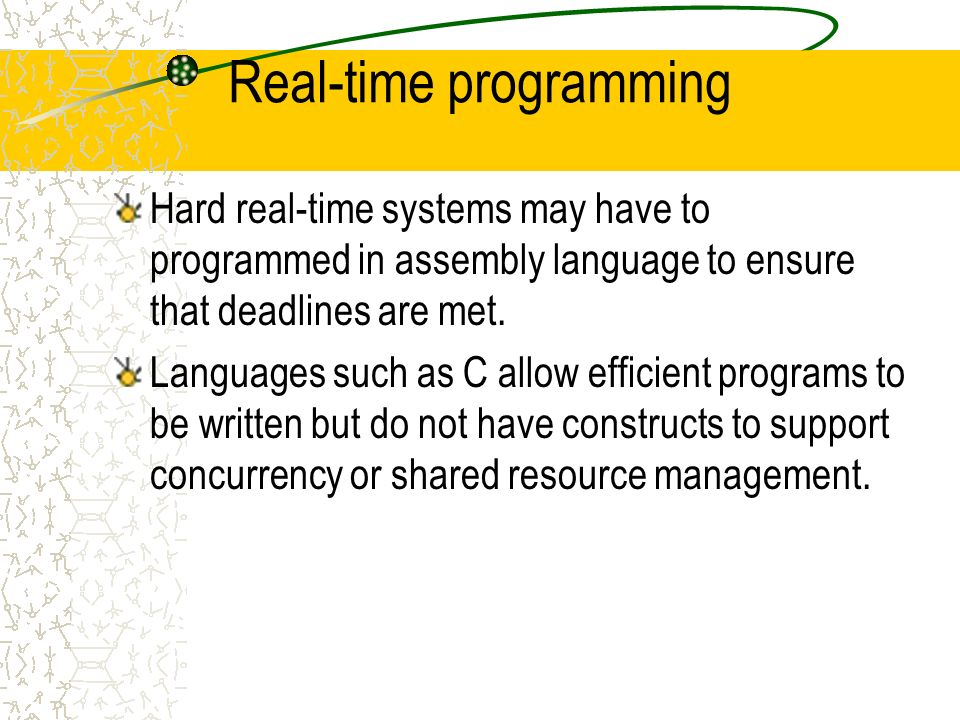 Real-time programming

Hard real-time systems may have to programmed in assembly language to ensure that deadlines are met.

Languages such as C allow efficient programs to be written but do not have constructs to support concurrency or shared resource management.